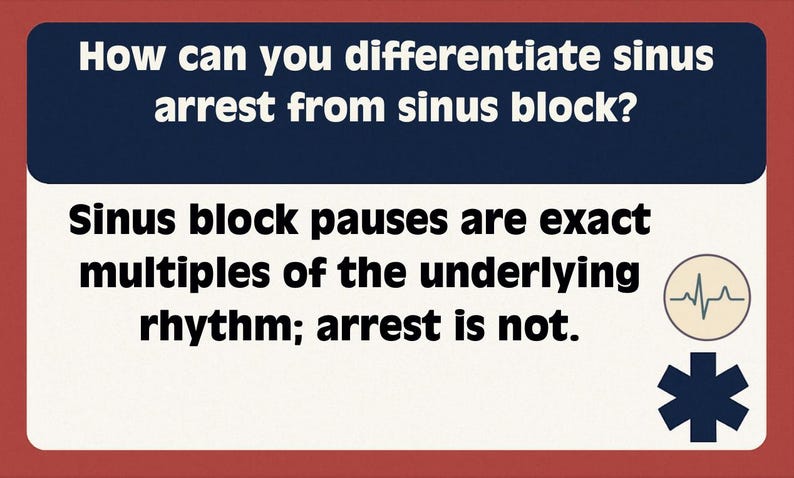 How can you differentiate sinus arrest from sinus block?

Sinus block pauses are exact multiples of the underlying rhythm; arrest is not.